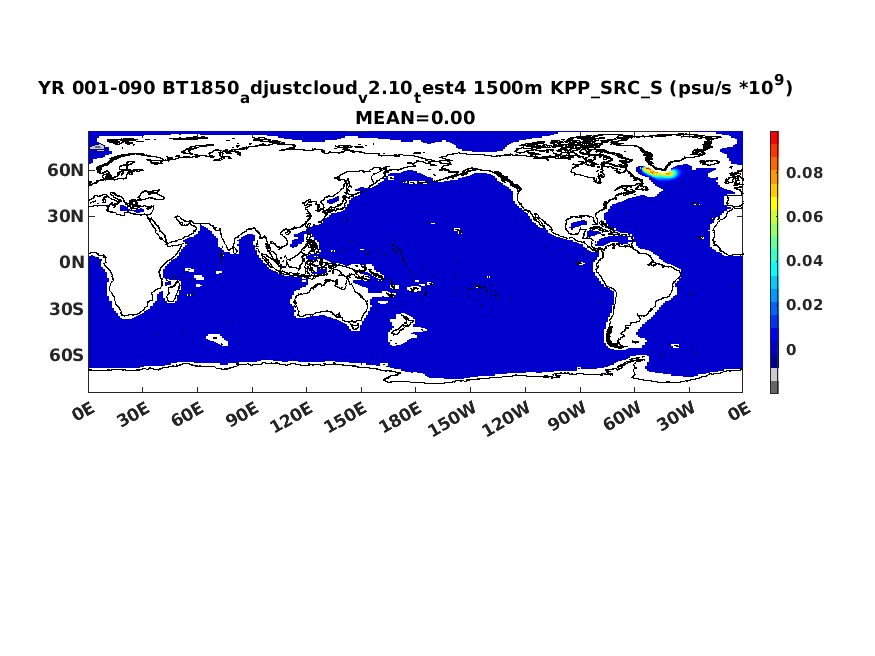 YR 001-090 BT1850$_a$djustcloud$_v$2.10$_t$est4 1500m KPP_SRC_S (psu/s *10$^9$)
MEAN=0.00

60N
30N
0N
30S
60S

0E 30E 60E 90E 120E 150E 180E 150W 120W 90W 60W 30W 0E

0.08
0.06
0.04
0.02
0